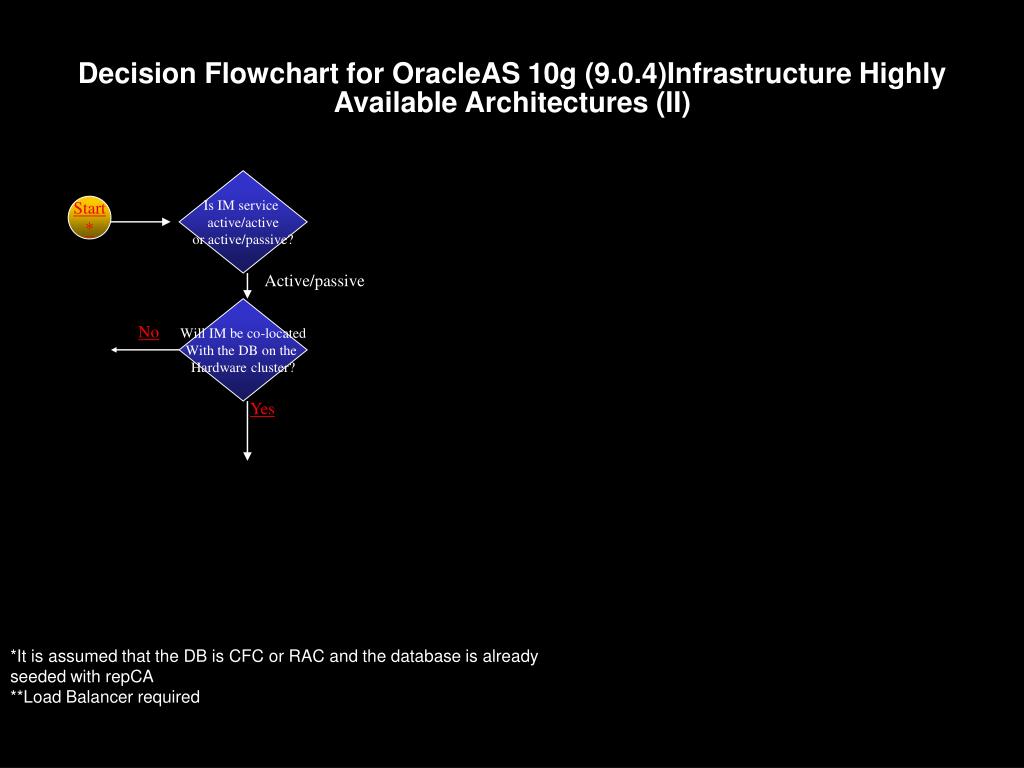 Decision Flowchart for OracleAS 10g (9.0.4)Infrastructure Highly Available Architectures (II)

Start
*

Is IM service active/active or active/passive?

Active/passive

No

Will IM be co-located With the DB on the Hardware cluster?

Yes

*It is assumed that the DB is CFC or RAC and the database is already seeded with repCA
**Load Balancer required